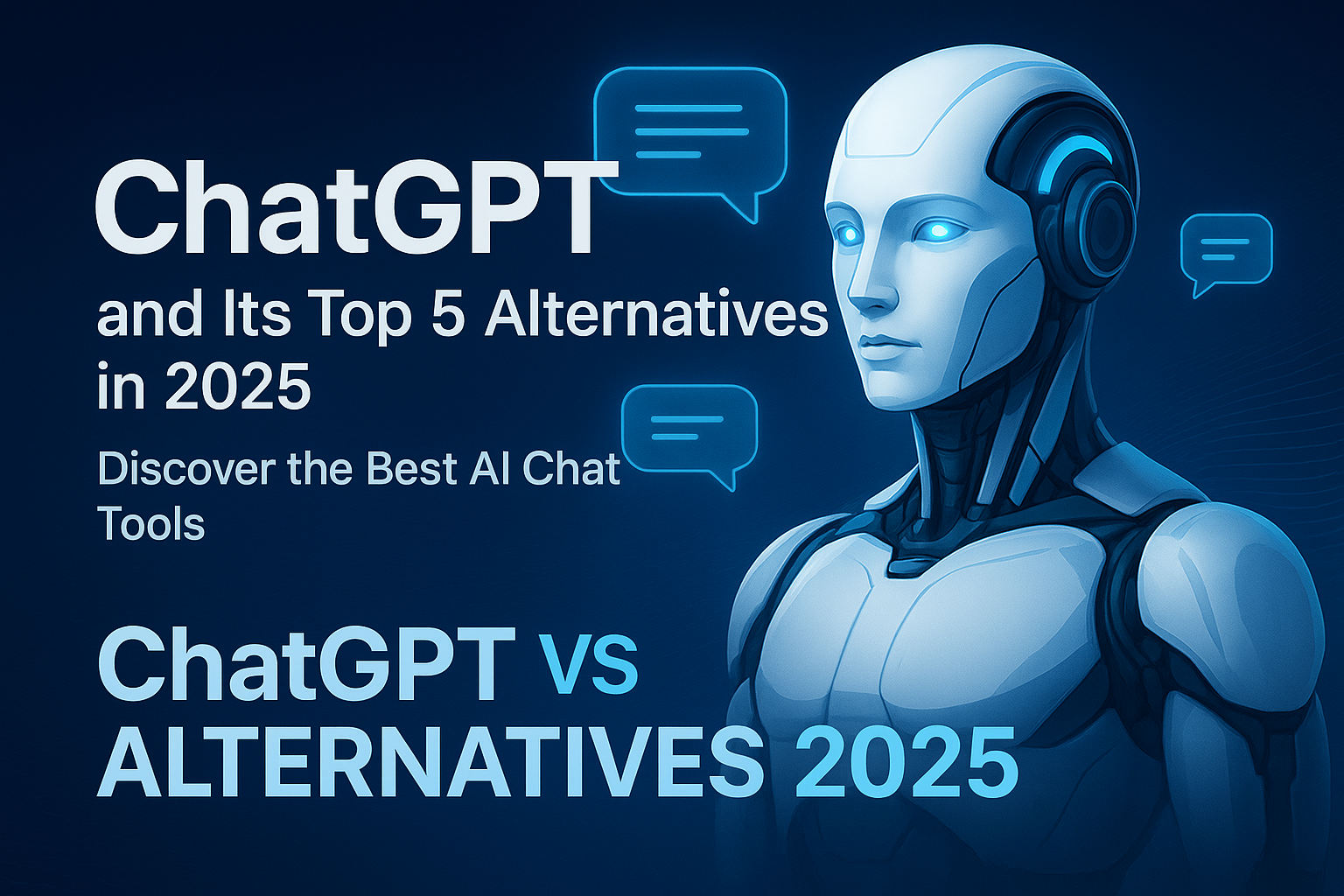 ChatGPT

and Its Top 5 Alternatives in 2025

Discover the Best AI Chat Tools

ChatGPT VS ALTERNATIVES 2025